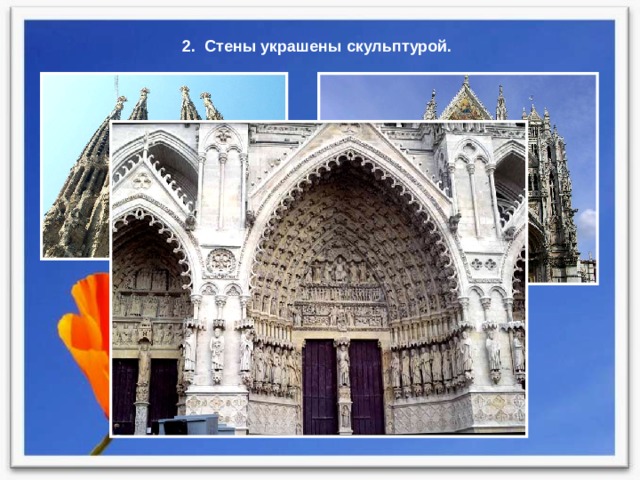 2. Стены украшены скульптурой.